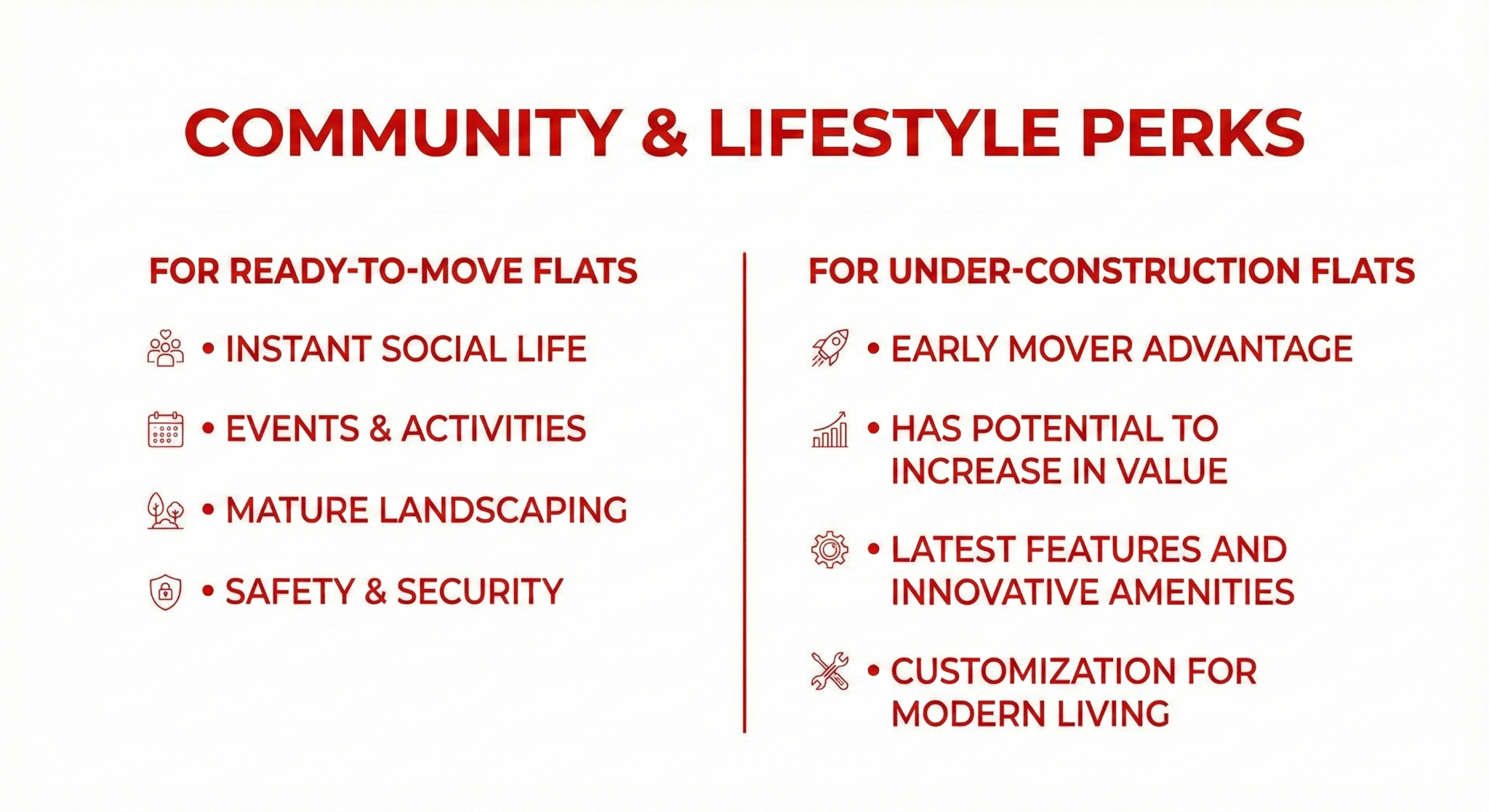 COMMUNITY & LIFESTYLE PERKS

FOR READY-TO-MOVE FLATS

• INSTANT SOCIAL LIFE

• EVENTS & ACTIVITIES

• MATURE LANDSCAPING

• SAFETY & SECURITY

FOR UNDER-CONSTRUCTION FLATS

• EARLY MOVER ADVANTAGE

• HAS POTENTIAL TO INCREASE IN VALUE

• LATEST FEATURES AND INNOVATIVE AMENITIES

• CUSTOMIZATION FOR MODERN LIVING